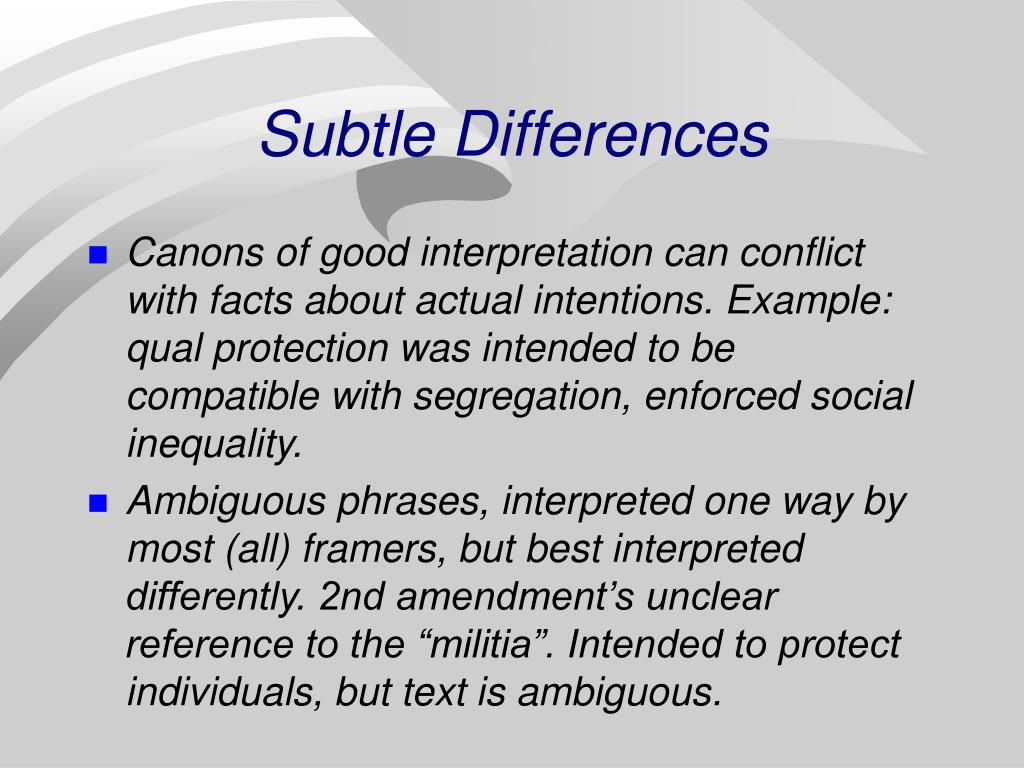 Subtle Differences

Canons of good interpretation can conflict with facts about actual intentions. Example: qual protection was intended to be compatible with segregation, enforced social inequality.

Ambiguous phrases, interpreted one way by most (all) framers, but best interpreted differently. 2nd amendment’s unclear reference to the “militia”. Intended to protect individuals, but text is ambiguous.